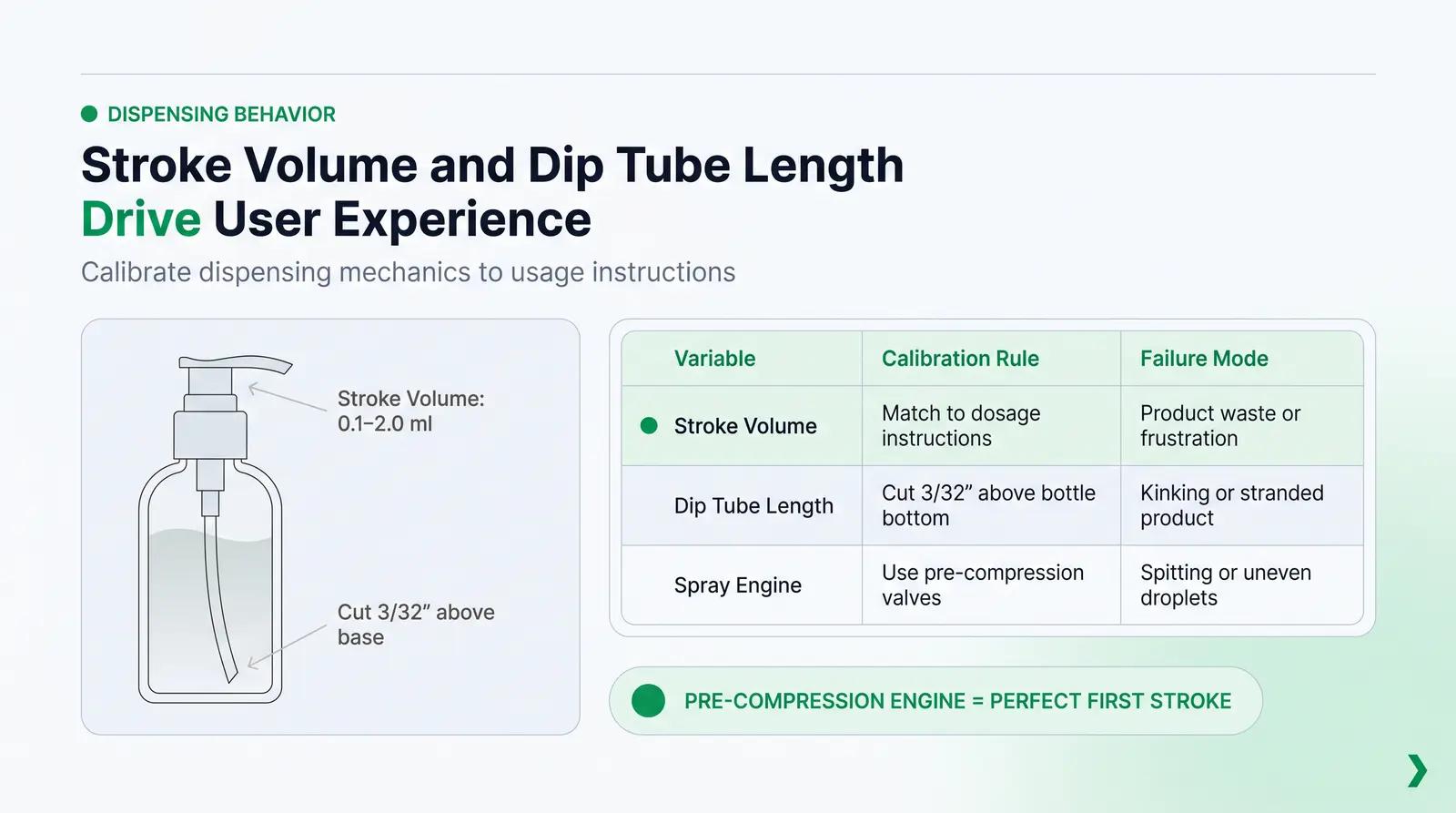 DISPENSING BEHAVIOR

Stroke Volume and Dip Tube Length Drive User Experience

Calibrate dispensing mechanics to usage instructions

Stroke Volume: 0.1–2.0 ml

Cut 3/32” above base

| Variable | Calibration Rule | Failure Mode |
|---|---|---|
| Stroke Volume | Match to dosage instructions | Product waste or frustration |
| Dip Tube Length | Cut 3/32” above bottle bottom | Kinking or stranded product |
| Spray Engine | Use pre-compression valves | Spitting or uneven droplets |

PRE-COMPRESSION ENGINE = PERFECT FIRST STROKE

❯